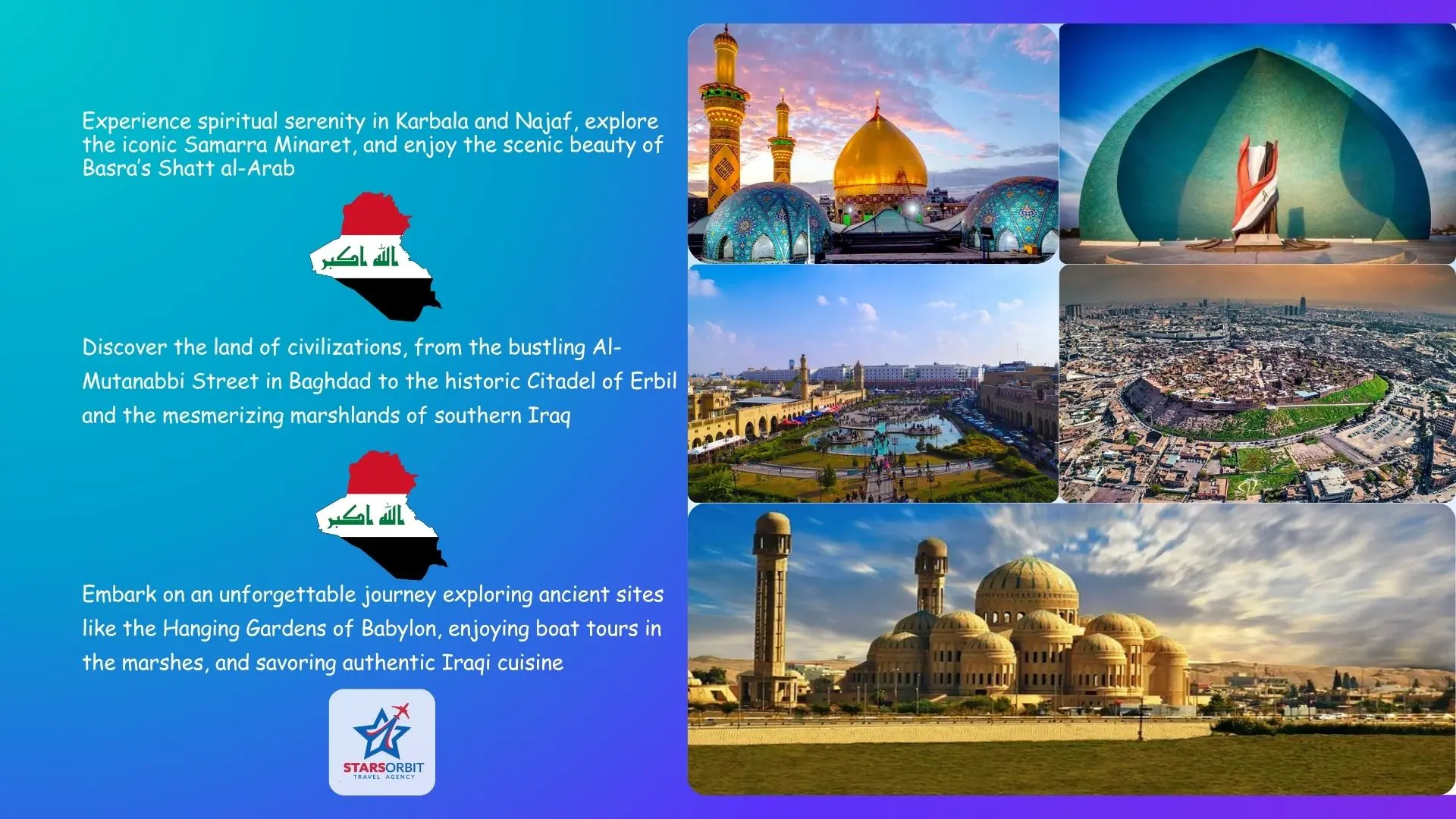 Experience spiritual serenity in Karbala and Najaf, explore the iconic Samarra Minaret, and enjoy the scenic beauty of Basra's Shatt al-Arab

الله اكبر

Discover the land of civilizations, from the bustling Al-Mutanabbi Street in Baghdad to the historic Citadel of Erbil and the mesmerizing marshlands of southern Iraq

الله اكبر

Embark on an unforgettable journey exploring ancient sites like the Hanging Gardens of Babylon, enjoying boat tours in the marshes, and savoring authentic Iraqi cuisine

STARSORBIT
TRAVEL AGENCY